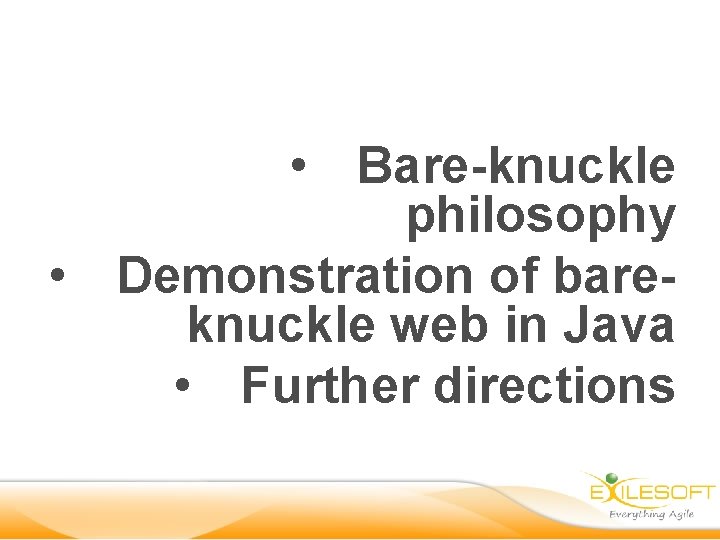 • Bare-knuckle philosophy
• Demonstration of bare-knuckle web in Java
• Further directions

EXILESOFT
Everything Agile